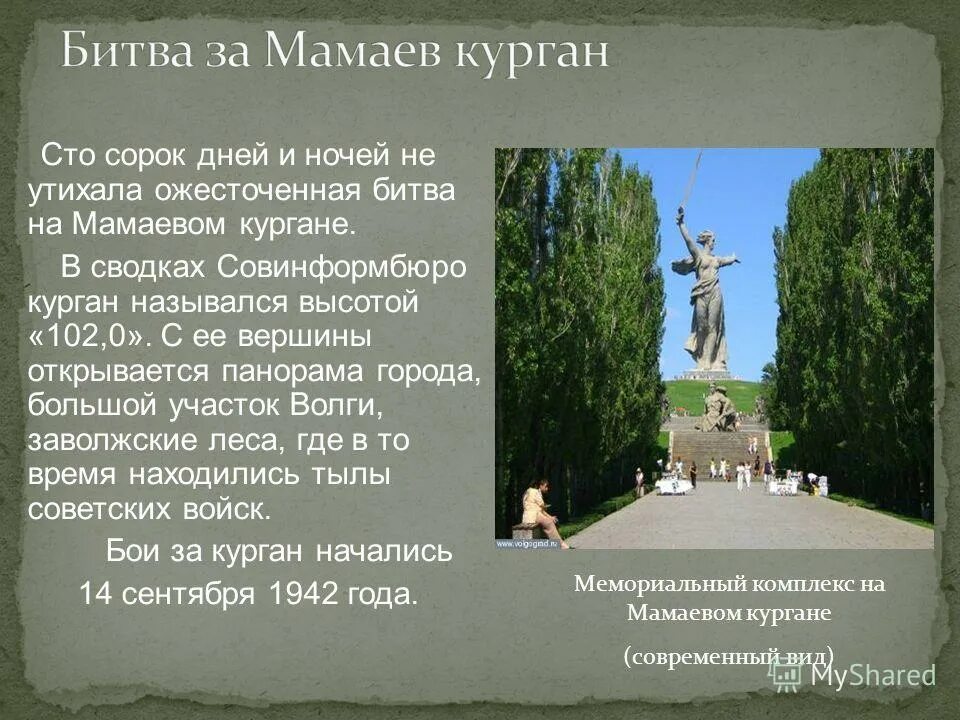 Битва за Мамаев курган

Сто сорок дней и ночей не утихала ожесточенная битва на Мамаевом кургане.

В сводках Совинформбюро курган назывался высотой «102,0». С ее вершины открывается панорама города, большой участок Волги, заволжские леса, где в то время находились тылы советских войск.

Бои за курган начались 14 сентября 1942 года.

www.volgograd.ru

Мемориальный комплекс на Мамаевом кургане (современный вид)

MyShared